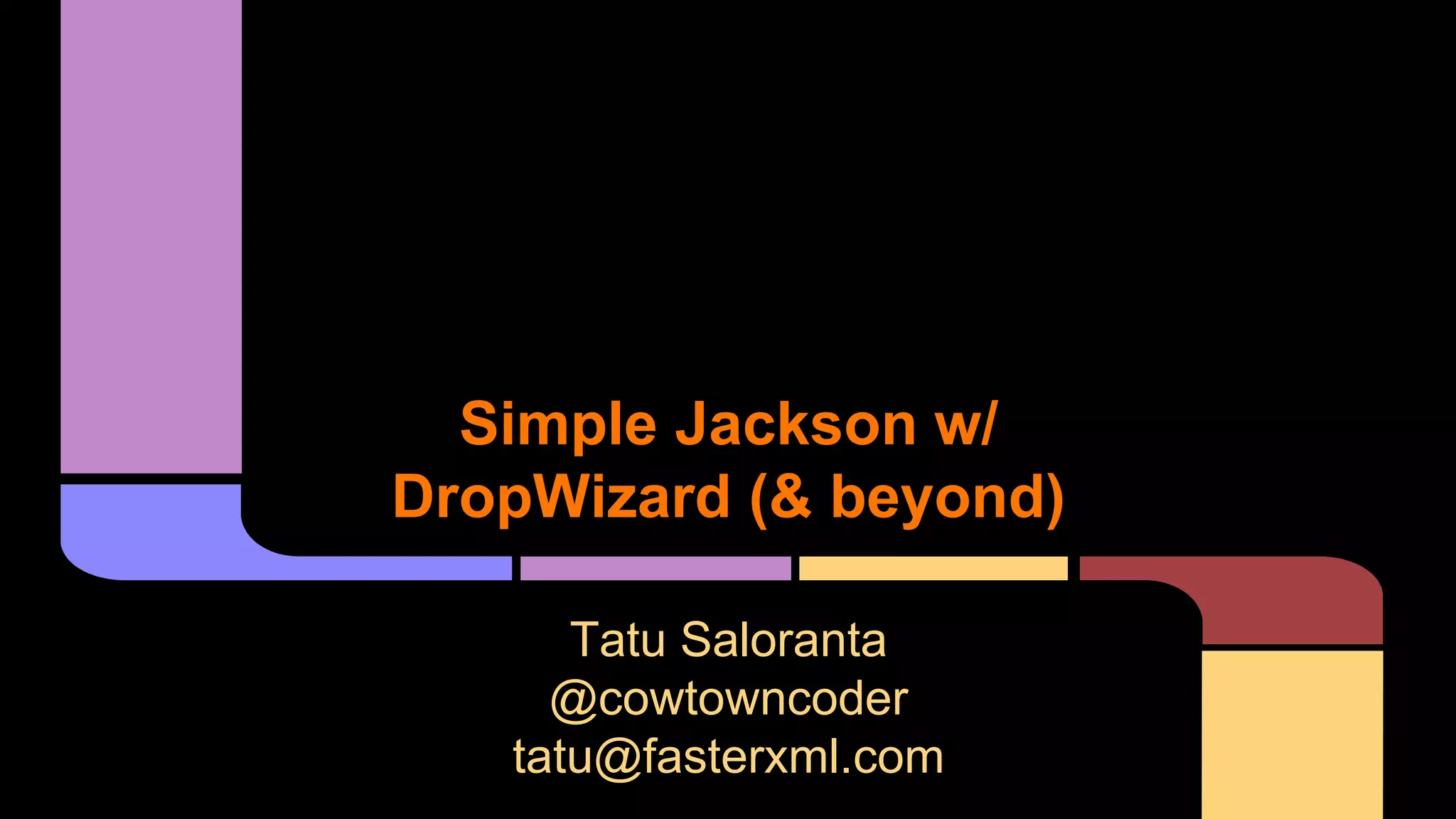 Simple Jackson w/ DropWizard (& beyond)

Tatu Saloranta
@cowtowncoder
tatu@fasterxml.com